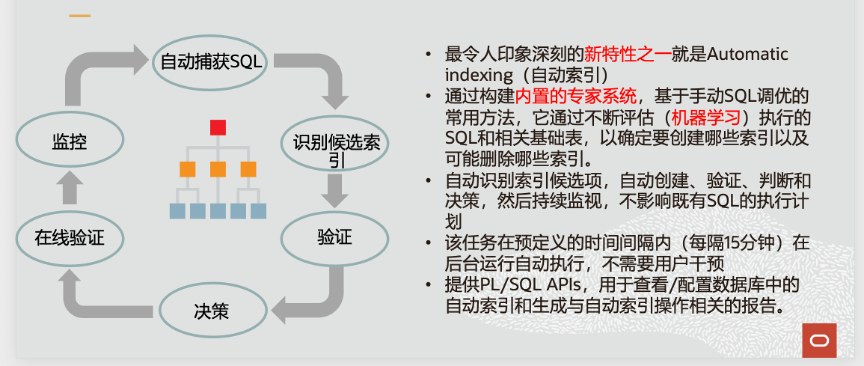 自动捕获SQL

识别候选索引

验证

决策

在线验证

监控

• 最令人印象深刻的新特性之一就是Automatic indexing（自动索引）
• 通过构建内置的专家系统，基于手动SQL调优的常用方法，它通过不断评估（机器学习）执行的SQL和相关基础表，以确定要创建哪些索引以及可能删除哪些索引。
• 自动识别索引候选项，自动创建、验证、判断和决策，然后持续监视，不影响既有SQL的执行计划
• 该任务在预定义的时间间隔内（每隔15分钟）在后台运行自动执行，不需要用户干预
• 提供PL/SQL APIs，用于查看/配置数据库中的自动索引和生成与自动索引操作相关的报告。